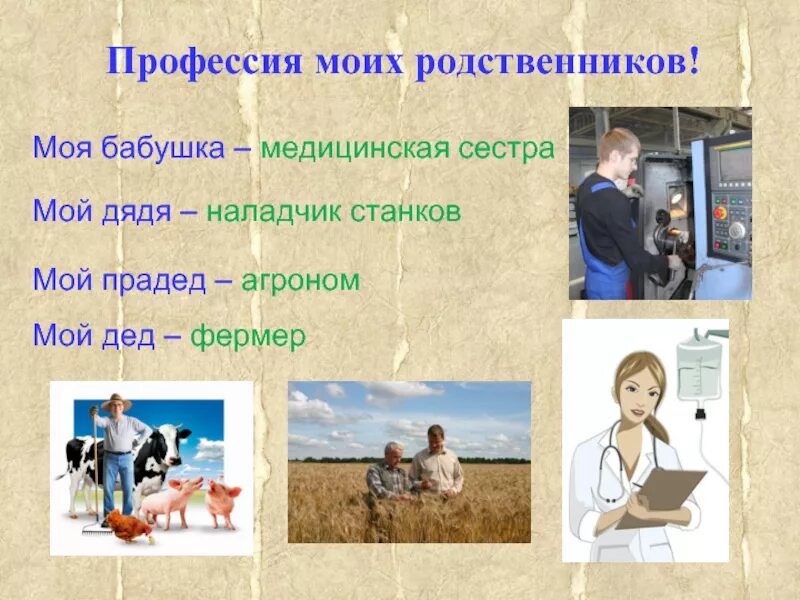 Профессия моих родственников!

Моя бабушка – медицинская сестра

Мой дядя – наладчик станков

Мой прадед – агроном

Мой дед – фермер